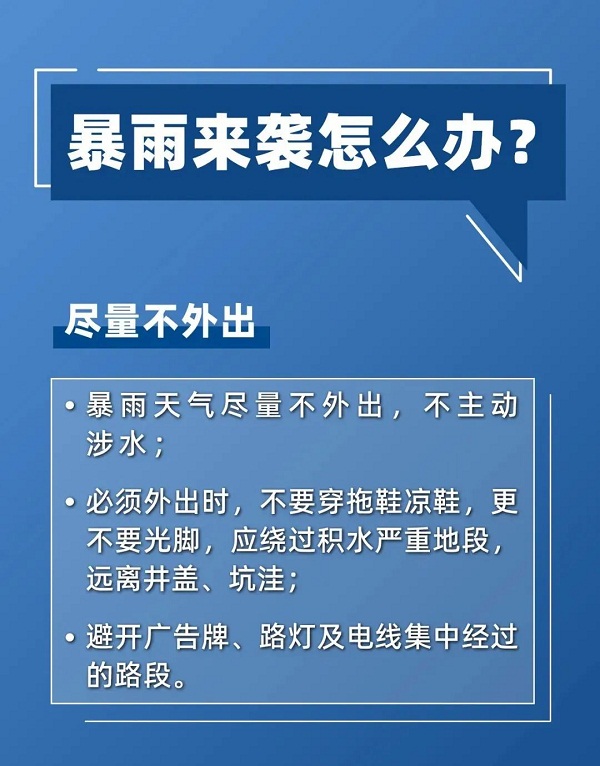 暴雨来袭怎么办？

尽量不外出

• 暴雨天气尽量不外出，不主动涉水；

• 必须外出时，不要穿拖鞋凉鞋，更不要光脚，应绕过积水严重地段，远离井盖、坑洼；

• 避开广告牌、路灯及电线集中经过的路段。